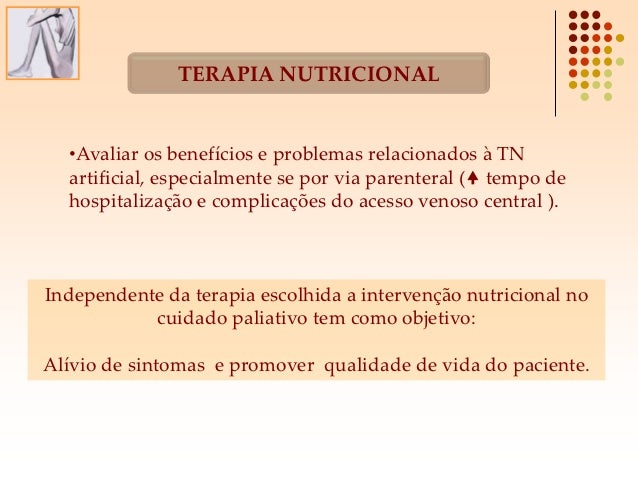 TERAPIA NUTRICIONAL

•Avaliar os benefícios e problemas relacionados à TN artificial, especialmente se por via parenteral (↑ tempo de hospitalização e complicações do acesso venoso central ).

Independente da terapia escolhida a intervenção nutricional no cuidado paliativo tem como objetivo:

Alívio de sintomas e promover qualidade de vida do paciente.